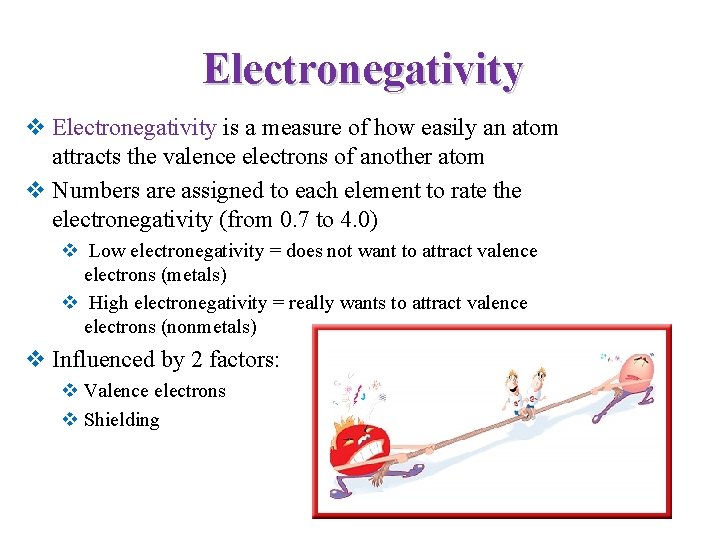 Electronegativity

❖ Electronegativity is a measure of how easily an atom attracts the valence electrons of another atom

❖ Numbers are assigned to each element to rate the electronegativity (from 0.7 to 4.0)

❖ Low electronegativity = does not want to attract valence electrons (metals)

❖ High electronegativity = really wants to attract valence electrons (nonmetals)

❖ Influenced by 2 factors:

❖ Valence electrons

❖ Shielding